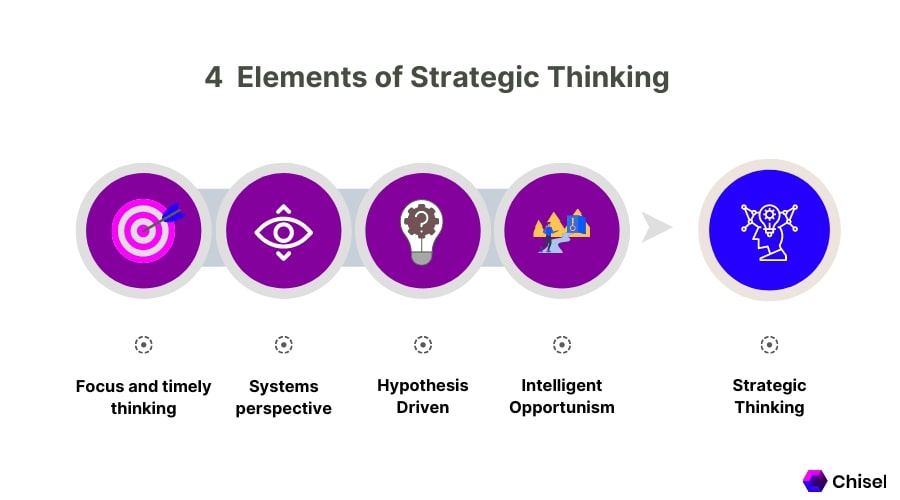 4 Elements of Strategic Thinking

Focus and timely thinking

Systems perspective

Hypothesis Driven

Intelligent Opportunism

Strategic Thinking

Chisel